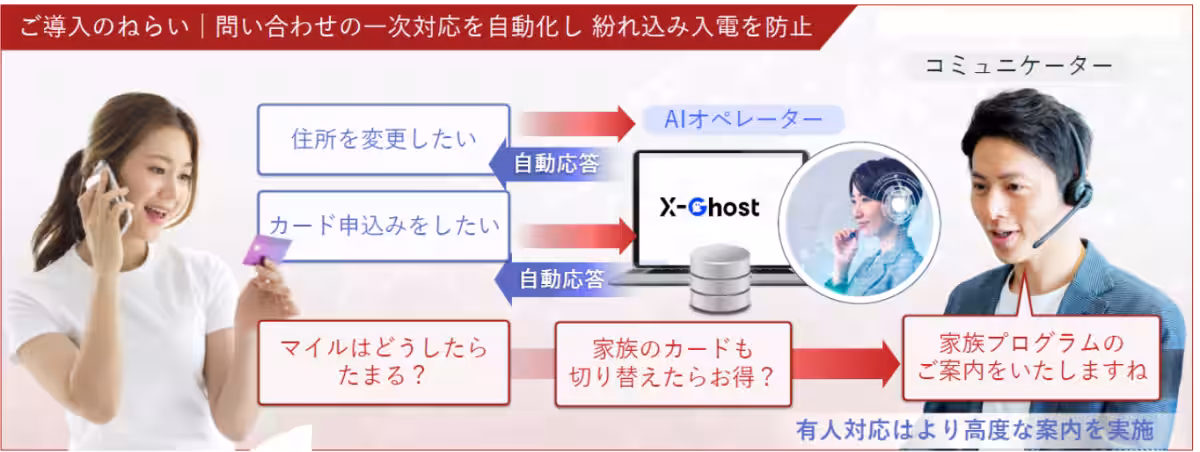 ご導入のねらい｜問い合わせの一次対応を自動化し 紛れ込み入電を防止

コミュニケーター

住所を変更したい

AIオペレーター

自動応答

カード申込みをしたい

X-Ghost

自動応答

マイルはどうしたらたまる？

家族のカードも切り替えたらお得？

家族プログラムのご案内をいたしますね

有人対応はより高度な案内を実施